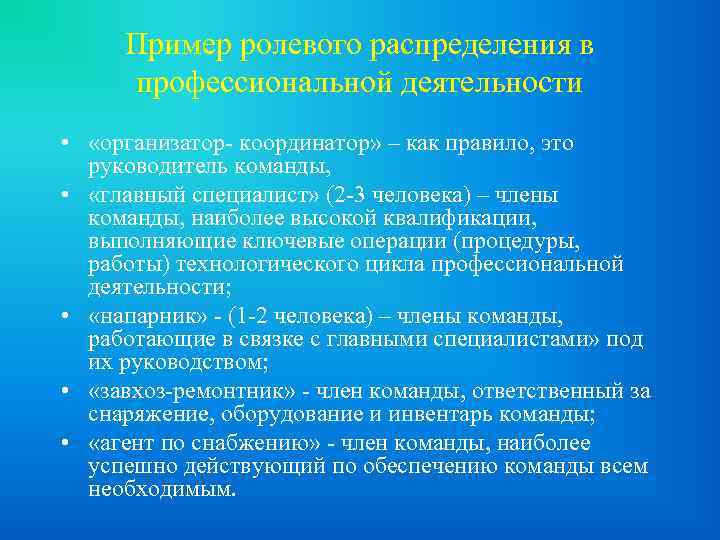 Пример ролевого распределения в профессиональной деятельности

• «организатор- координатор» – как правило, это руководитель команды,
• «главный специалист» (2-3 человека) – члены команды, наиболее высокой квалификации, выполняющие ключевые операции (процедуры, работы) технологического цикла профессиональной деятельности;
• «напарник» - (1-2 человека) – члены команды, работающие в связке с главными специалистами» под их руководством;
• «завхоз-ремонтник» - член команды, ответственный за снаряжение, оборудование и инвентарь команды;
• «агент по снабжению» - член команды, наиболее успешно действующий по обеспечению команды всем необходимым.